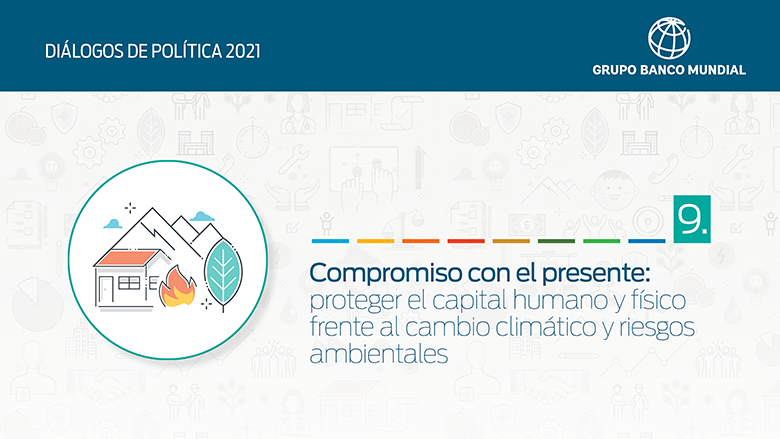 DIÁLOGOS DE POLÍTICA 2021

GRUPO BANCO MUNDIAL

9.

Compromiso con el presente:
proteger el capital humano y físico frente al cambio climático y riesgos ambientales